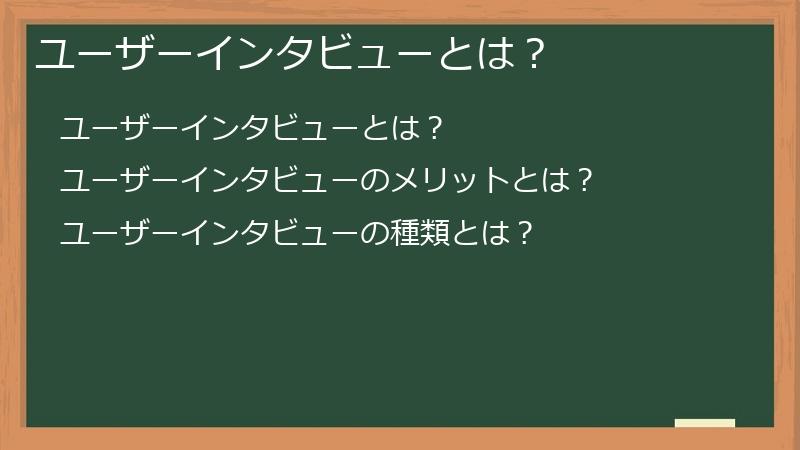 ユーザーインタビューとは？

ユーザーインタビューとは？

ユーザーインタビューのメリットとは？

ユーザーインタビューの種類とは？